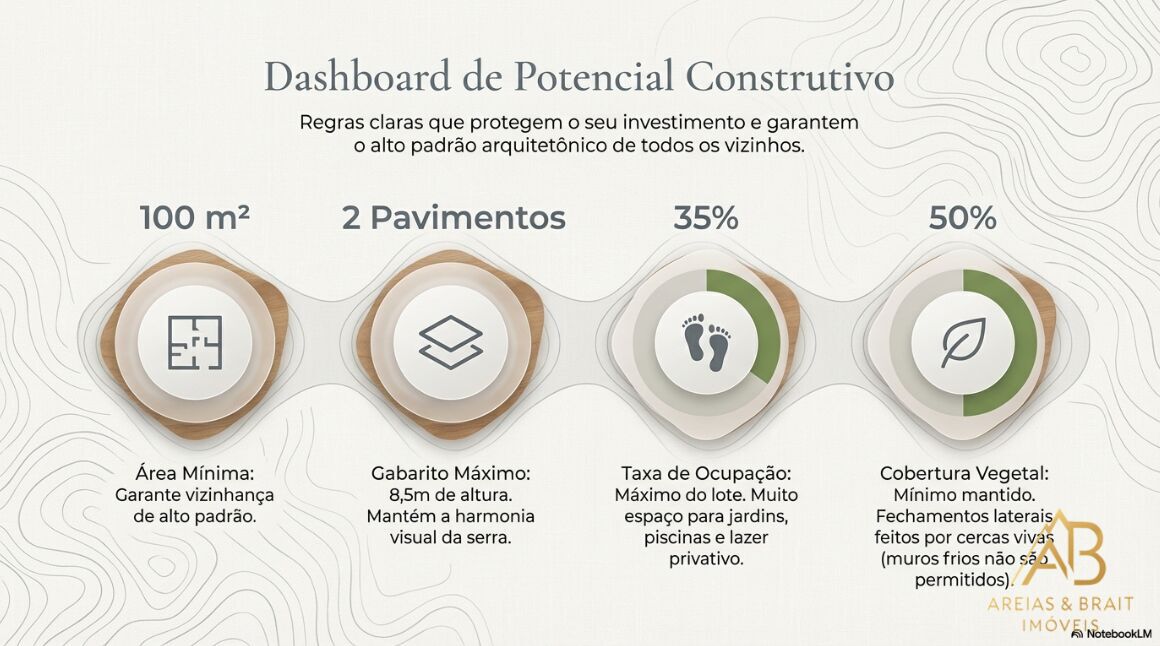 Dashboard de Potencial Construtivo

Regras claras que protegem o seu investimento e garantem o alto padrão arquitetônico de todos os vizinhos.

100 m²

Área Mínima: Garante vizinhança de alto padrão.

2 Pavimentos

Gabarito Máximo: 8,5m de altura. Mantém a harmonia visual da serra.

35%

Taxa de Ocupação: Máximo do lote. Muito espaço para jardins, piscinas e lazer privativo.

50%

Cobertura Vegetal: Mínimo mantido. Fechamentos laterais feitos por cercas vivas (muros frios não são permitidos).

AB
AREIAS & BRAIT
IMÓVEIS

NotebookLM